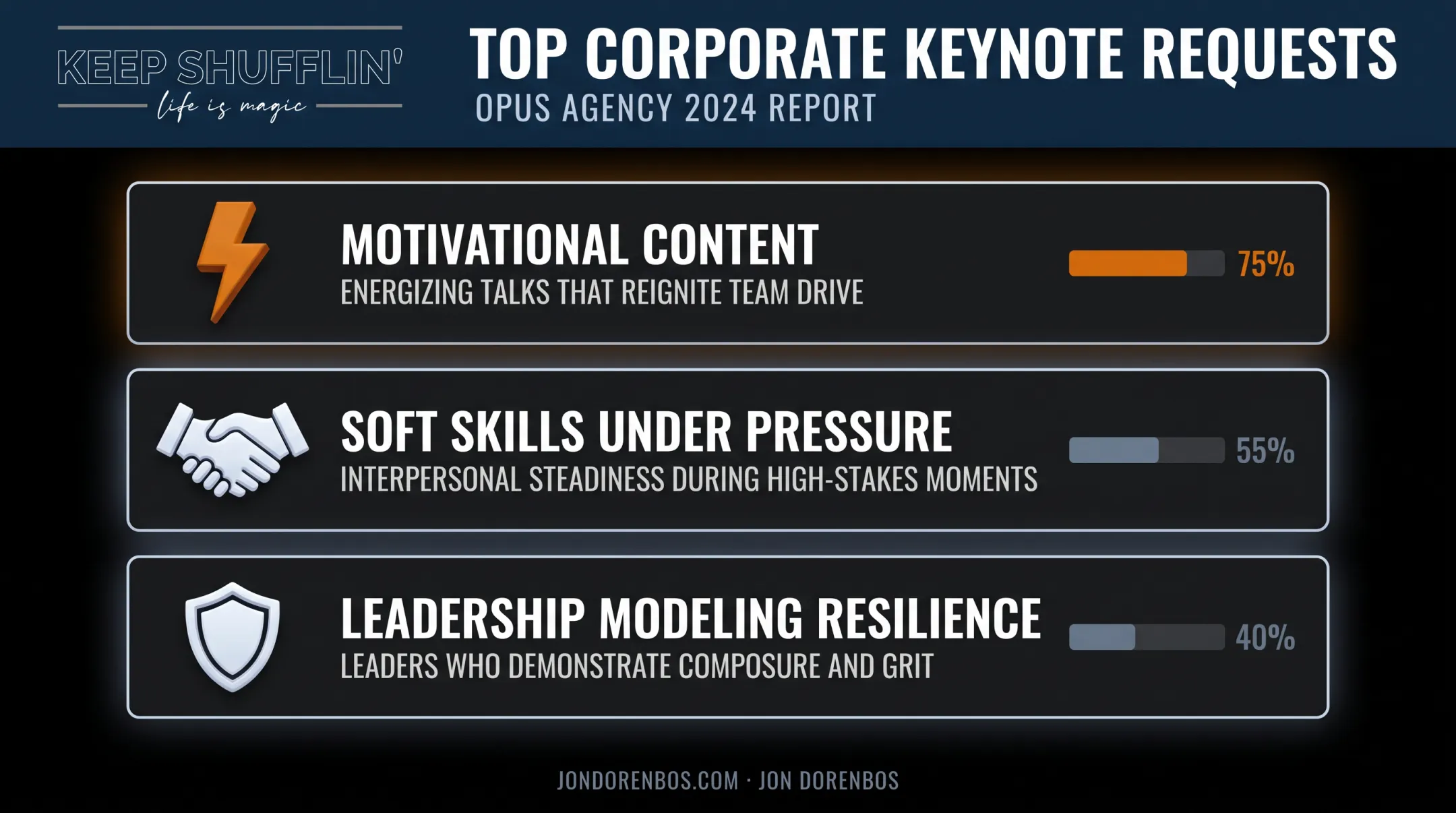 KEEP SHUFFLIN'
life is magic

TOP CORPORATE KEYNOTE REQUESTS
OPUS AGENCY 2024 REPORT

MOTIVATIONAL CONTENT
ENERGIZING TALKS THAT REIGNITE TEAM DRIVE
75%

SOFT SKILLS UNDER PRESSURE
INTERPERSONAL STEADINESS DURING HIGH-STAKES MOMENTS
55%

LEADERSHIP MODELING RESILIENCE
LEADERS WHO DEMONSTRATE COMPOSURE AND GRIT
40%

JONDORENBOS.COM · JON DORENBOS